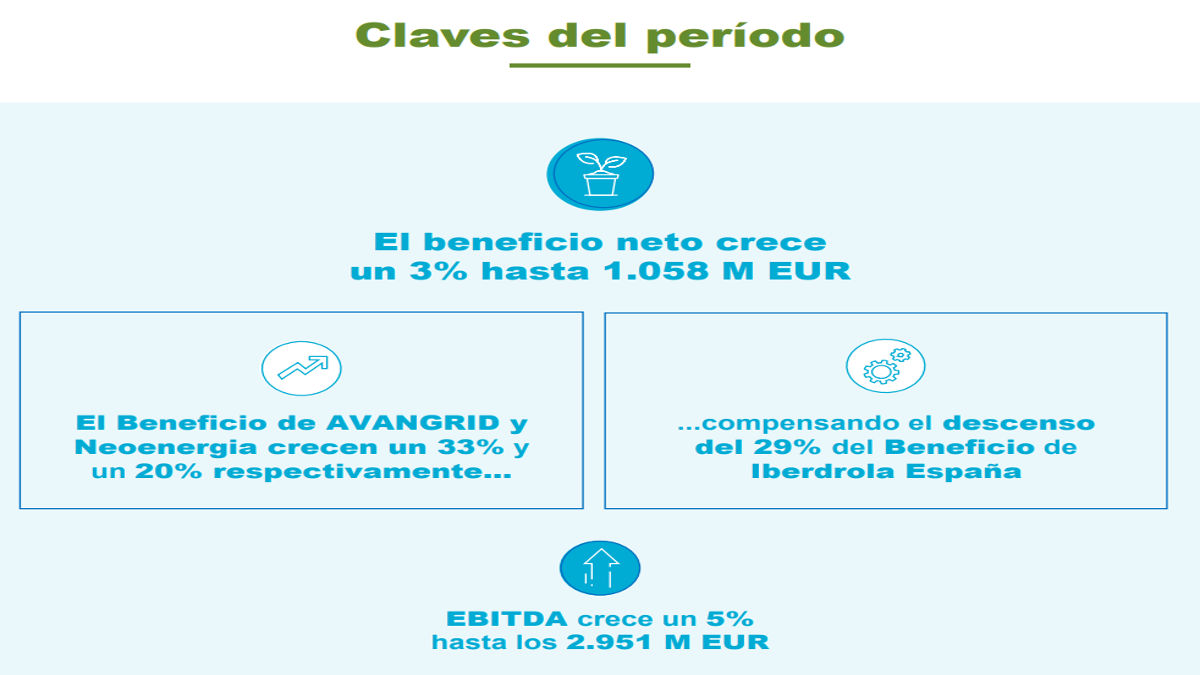 Claves del período

El beneficio neto crece un 3% hasta 1.058 M EUR

El Beneficio de AVANGRID y Neoenergia crecen un 33% y un 20% respectivamente...

...compensando el descenso del 29% del Beneficio de Iberdrola España

EBITDA crece un 5% hasta los 2.951 M EUR